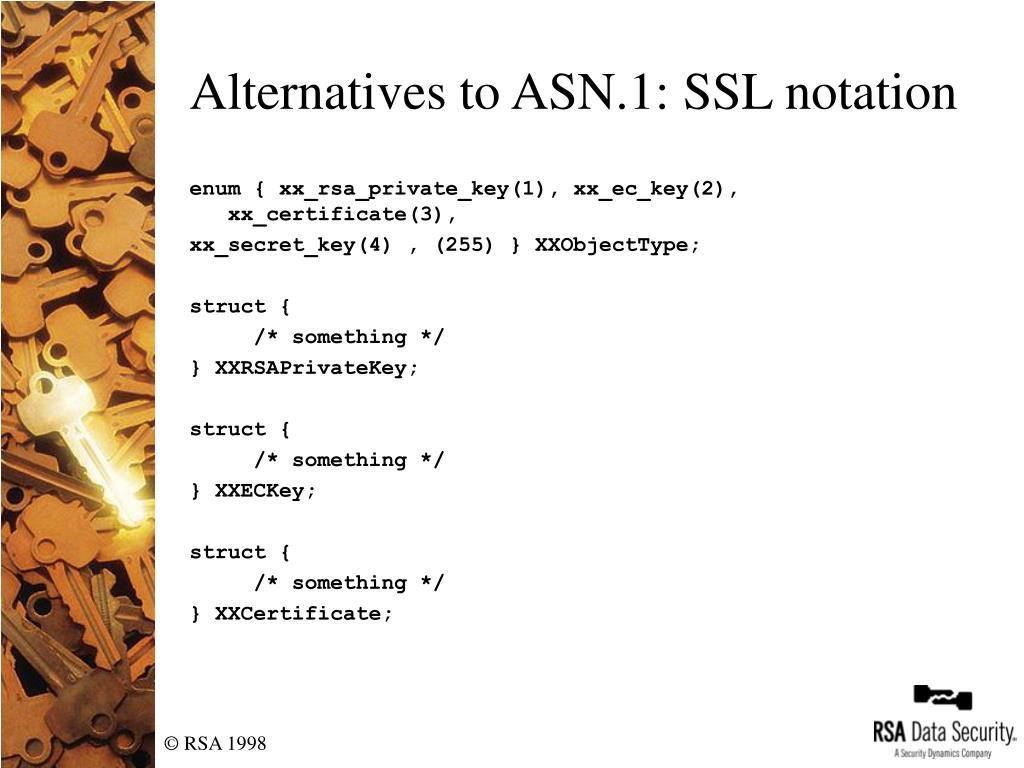 Alternatives to ASN.1: SSL notation

enum { xx_rsa_private_key(1), xx_ec_key(2), xx_certificate(3),
xx_secret_key(4) , (255) } XXObjectType;

struct {
/* something */
} XXRSAPrivateKey;

struct {
/* something */
} XXECKey;

struct {
/* something */
} XXCertificate;

© RSA 1998

RSA Data Security.
A Security Dynamics Company